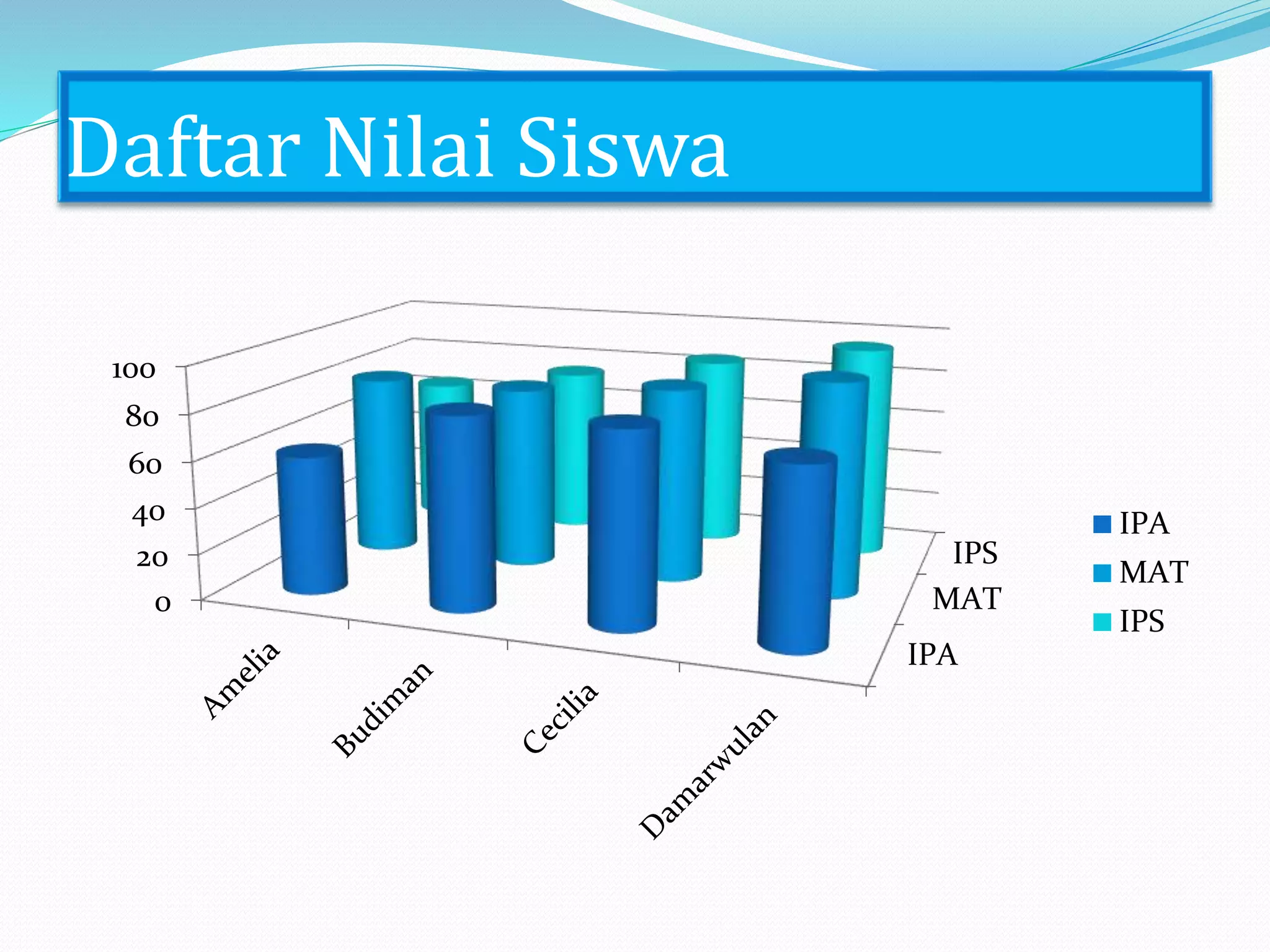 Daftar Nilai Siswa

100
80
60
40
20
0

Amelia
Budiman
Cecilia
Damarwulan

IPS
MAT
IPA

IPA
MAT
IPS